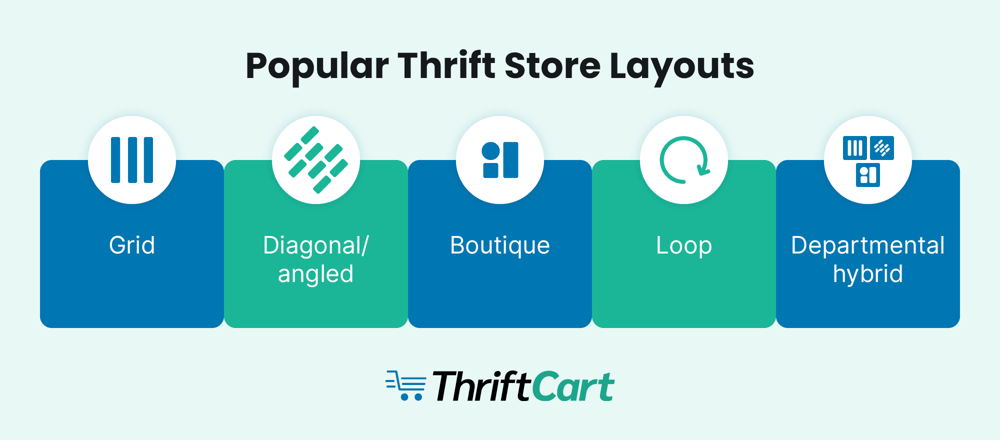 Popular Thrift Store Layouts

Grid

Diagonal/ angled

Boutique

Loop

Departmental hybrid

ThriftCart